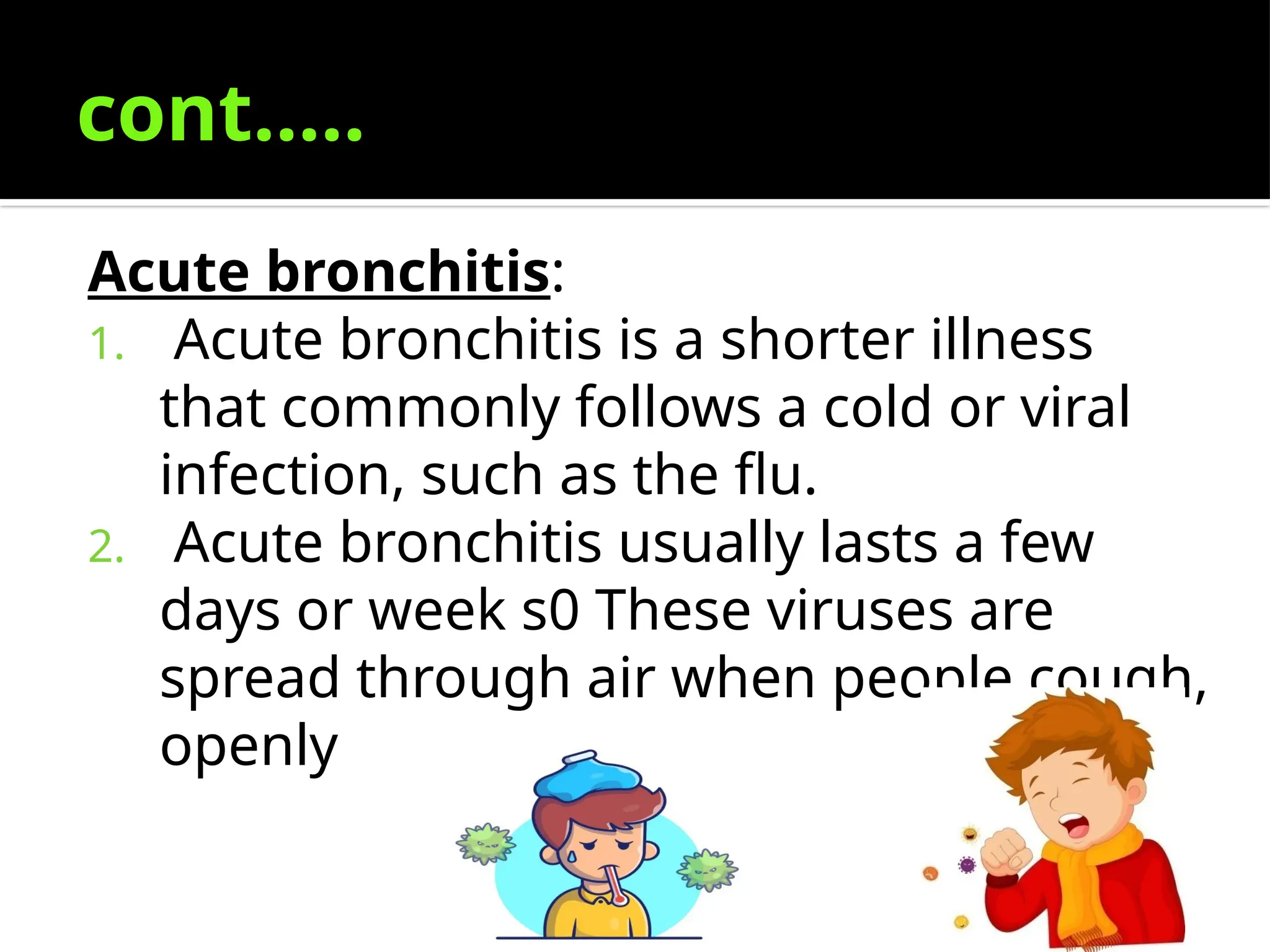 cont.....

Acute bronchitis:

1. Acute bronchitis is a shorter illness that commonly follows a cold or viral infection, such as the flu.
2. Acute bronchitis usually lasts a few days or week s0 These viruses are spread through air when people cough, openly